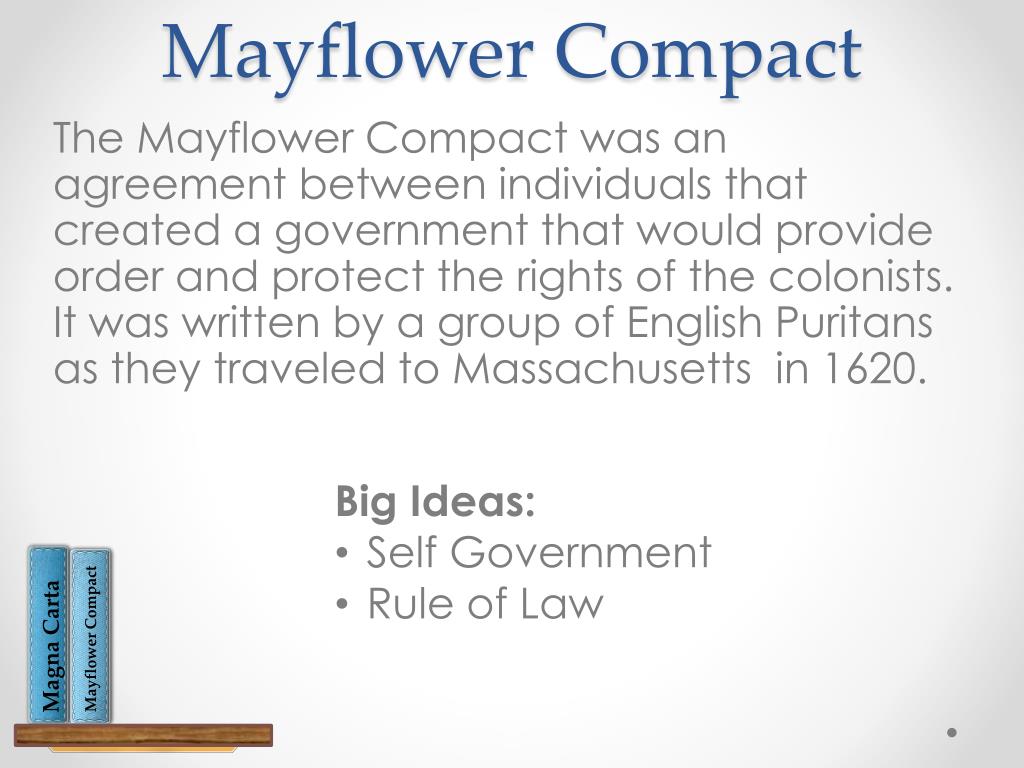 Mayflower Compact

The Mayflower Compact was an agreement between individuals that created a government that would provide order and protect the rights of the colonists. It was written by a group of English Puritans as they traveled to Massachusetts in 1620.

Big Ideas:
• Self Government
• Rule of Law

Magna Carta
Mayflower Compact